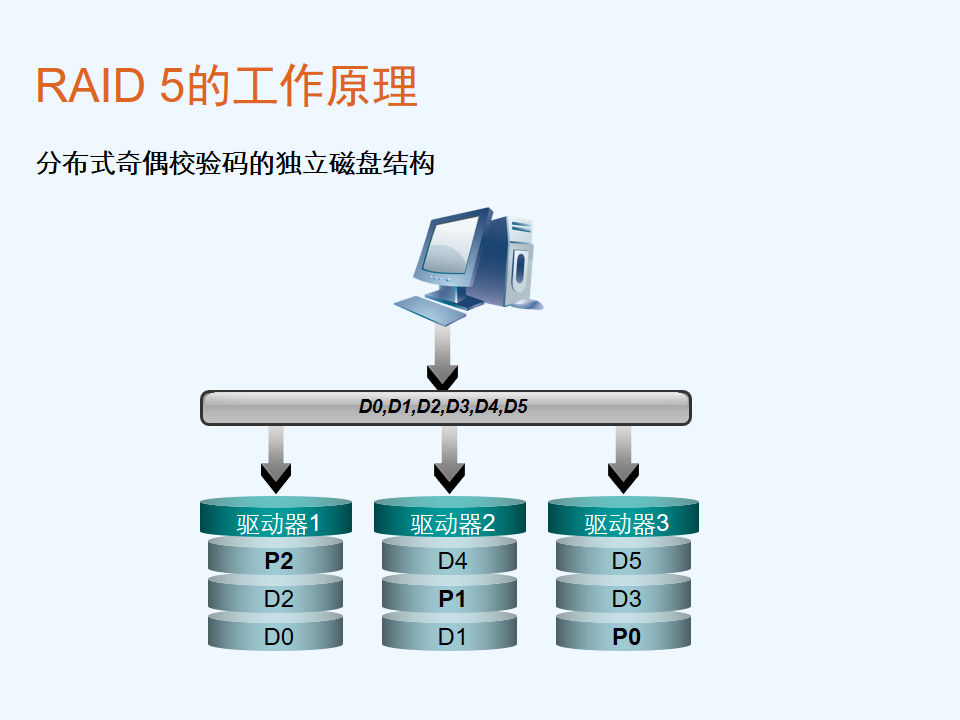 RAID 5的工作原理

分布式奇偶校验码的独立磁盘结构

D0,D1,D2,D3,D4,D5

驱动器1
P2
D2
D0

驱动器2
D4
P1
D1

驱动器3
D5
D3
P0